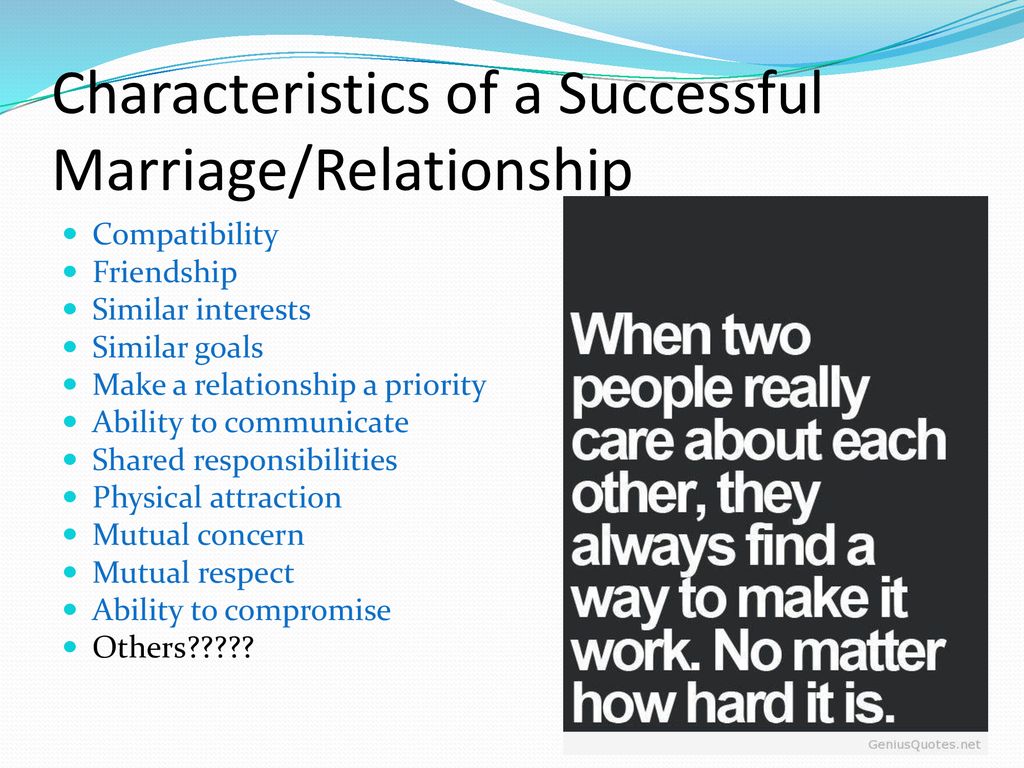 Characteristics of a Successful Marriage/Relationship

- Compatibility
- Friendship
- Similar interests
- Similar goals
- Make a relationship a priority
- Ability to communicate
- Shared responsibilities
- Physical attraction
- Mutual concern
- Mutual respect
- Ability to compromise
- Others?????

When two people really care about each other, they always find a way to make it work. No matter how hard it is.

GeniusQuotes.net